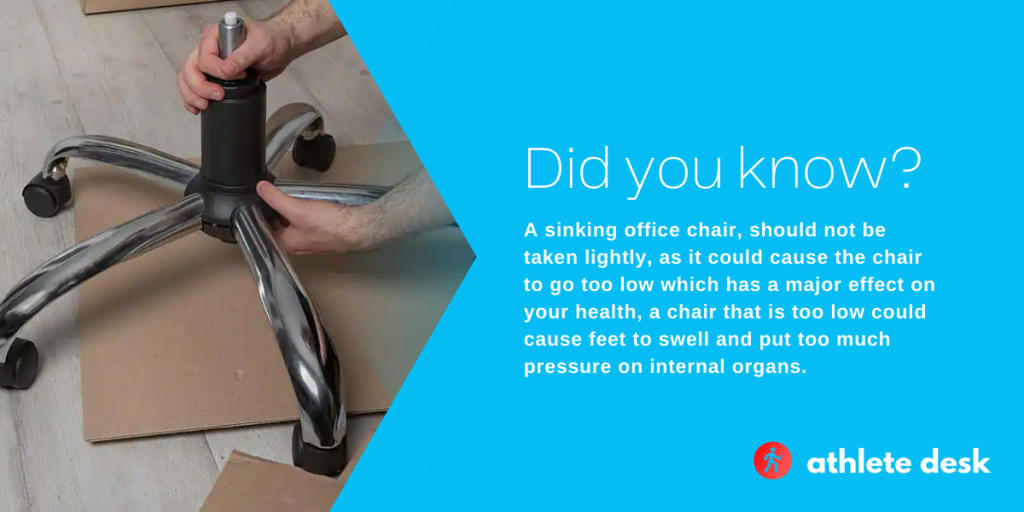 Did you know?

A sinking office chair, should not be taken lightly, as it could cause the chair to go too low which has a major effect on your health, a chair that is too low could cause feet to swell and put too much pressure on internal organs.

athlete desk